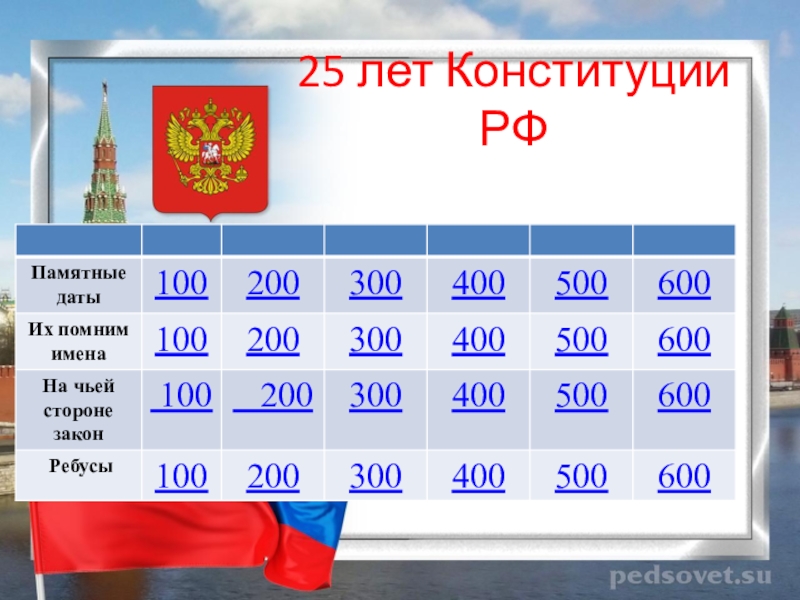 25 лет Конституции РФ

| | | | | | | |
|---|---|---|---|---|---|---|
| Памятные даты | 100 | 200 | 300 | 400 | 500 | 600 |
| Их помним имена | 100 | 200 | 300 | 400 | 500 | 600 |
| На чьей стороне закон | 100 | 200 | 300 | 400 | 500 | 600 |
| Ребусы | 100 | 200 | 300 | 400 | 500 | 600 |

pedsovet.su